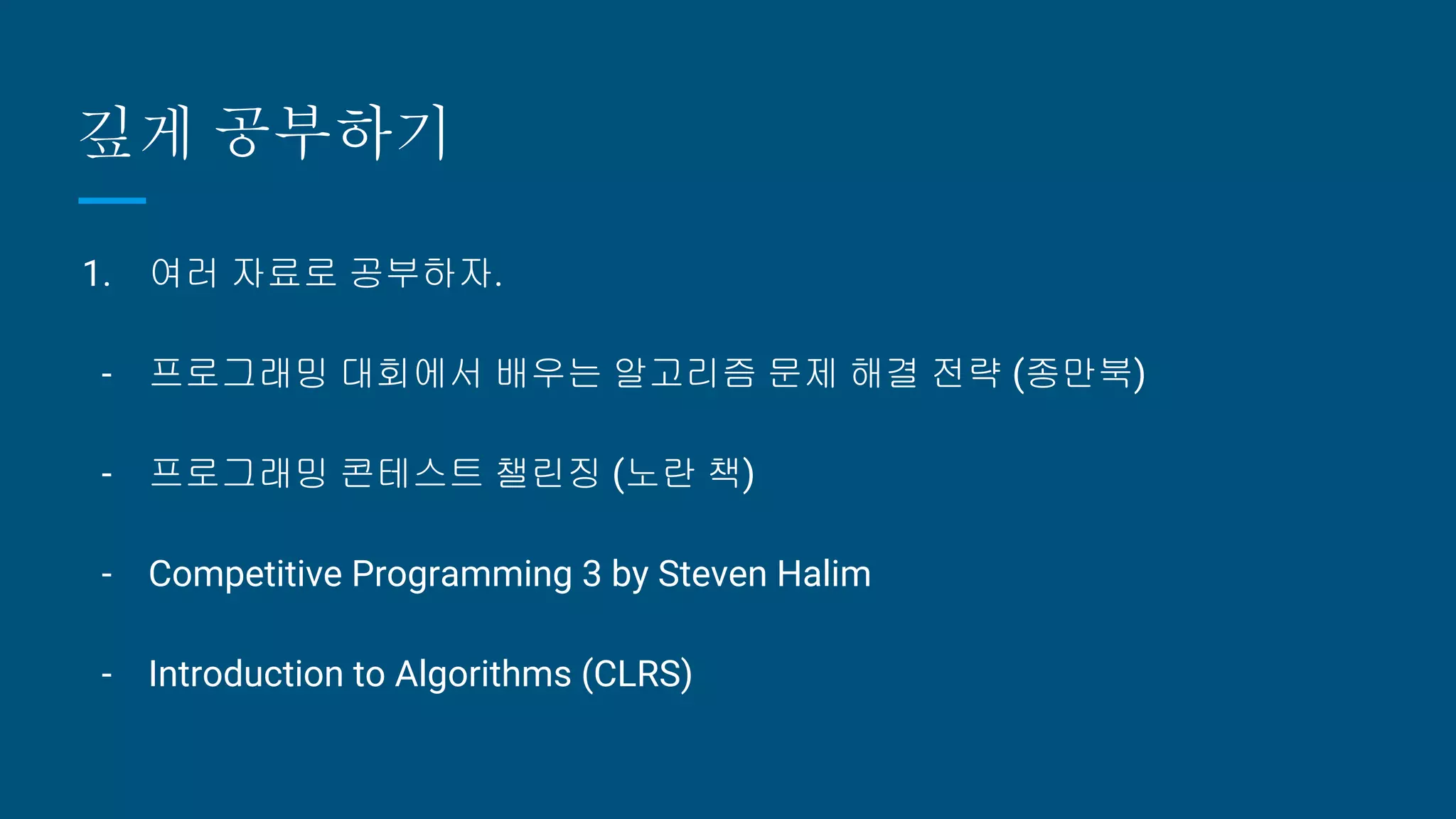 깊게 공부하기

1. 여러 자료로 공부하자.

- 프로그래밍 대회에서 배우는 알고리즘 문제 해결 전략 (종만북)

- 프로그래밍 콘테스트 챌린징 (노란 책)

- Competitive Programming 3 by Steven Halim

- Introduction to Algorithms (CLRS)